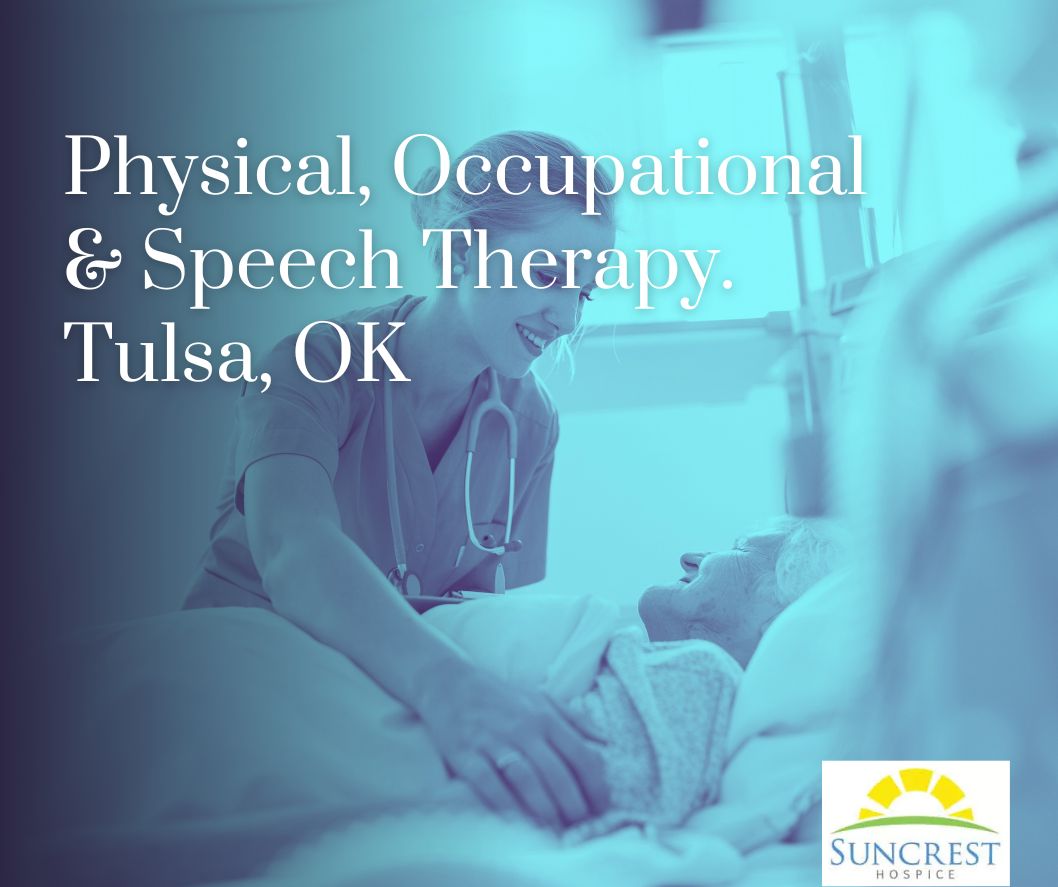 Physical, Occupational & Speech Therapy. Tulsa, OK

SUNCREST
HOSPICE